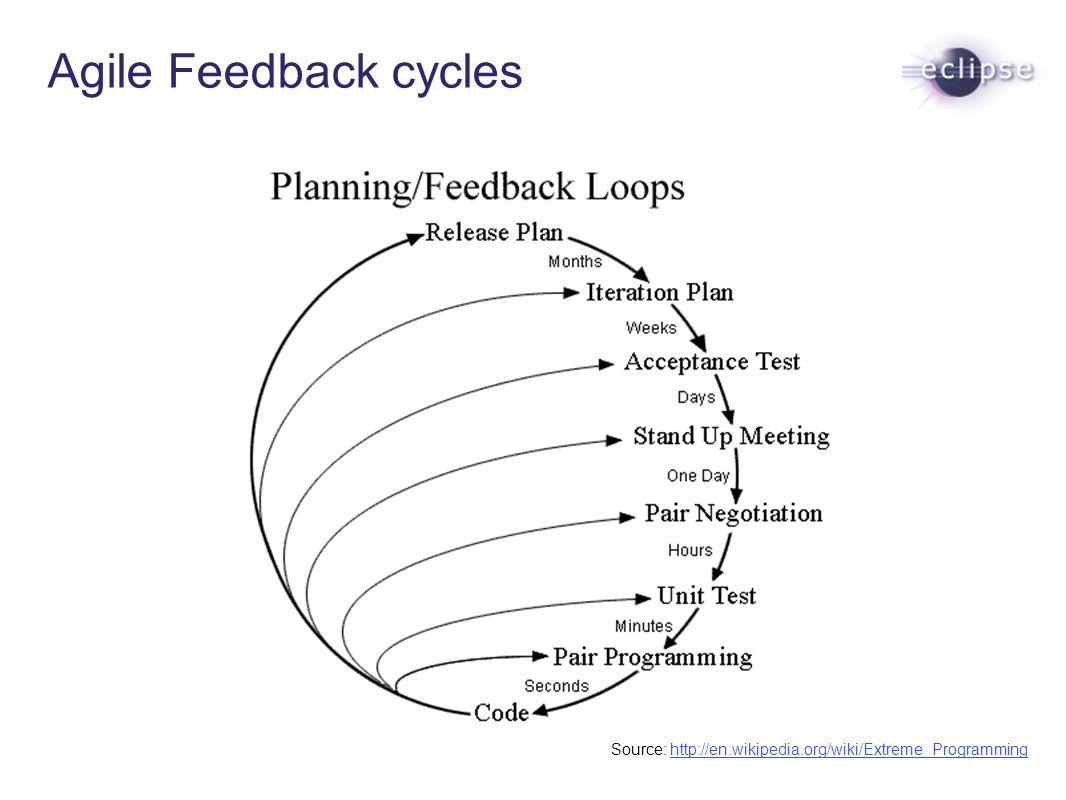 Agile Feedback cycles

eclipse

Planning/Feedback Loops

Release Plan
Months
Iteration Plan
Weeks
Acceptance Test
Days
Stand Up Meeting
One Day
Pair Negotiation
Hours
Unit Test
Minutes
Pair Programming
Seconds
Code

Source: http://en.wikipedia.org/wiki/Extreme_Programming